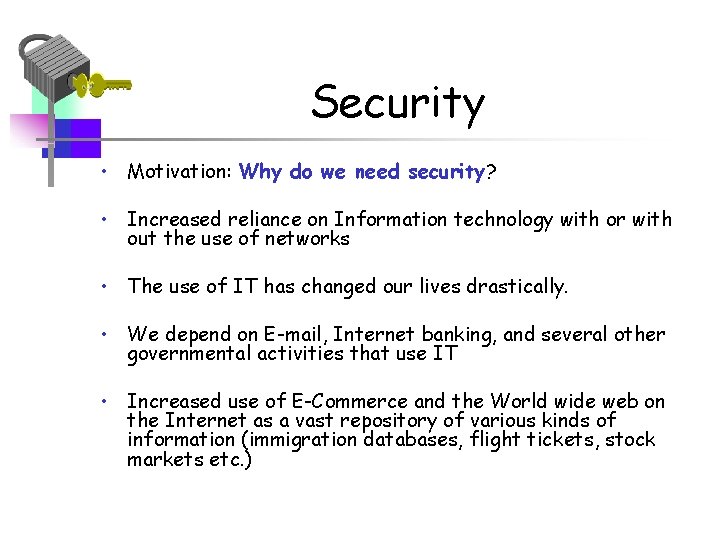 Security

• Motivation: Why do we need security?

• Increased reliance on Information technology with or with out the use of networks

• The use of IT has changed our lives drastically.

• We depend on E-mail, Internet banking, and several other governmental activities that use IT

• Increased use of E-Commerce and the World wide web on the Internet as a vast repository of various kinds of information (immigration databases, flight tickets, stock markets etc.)